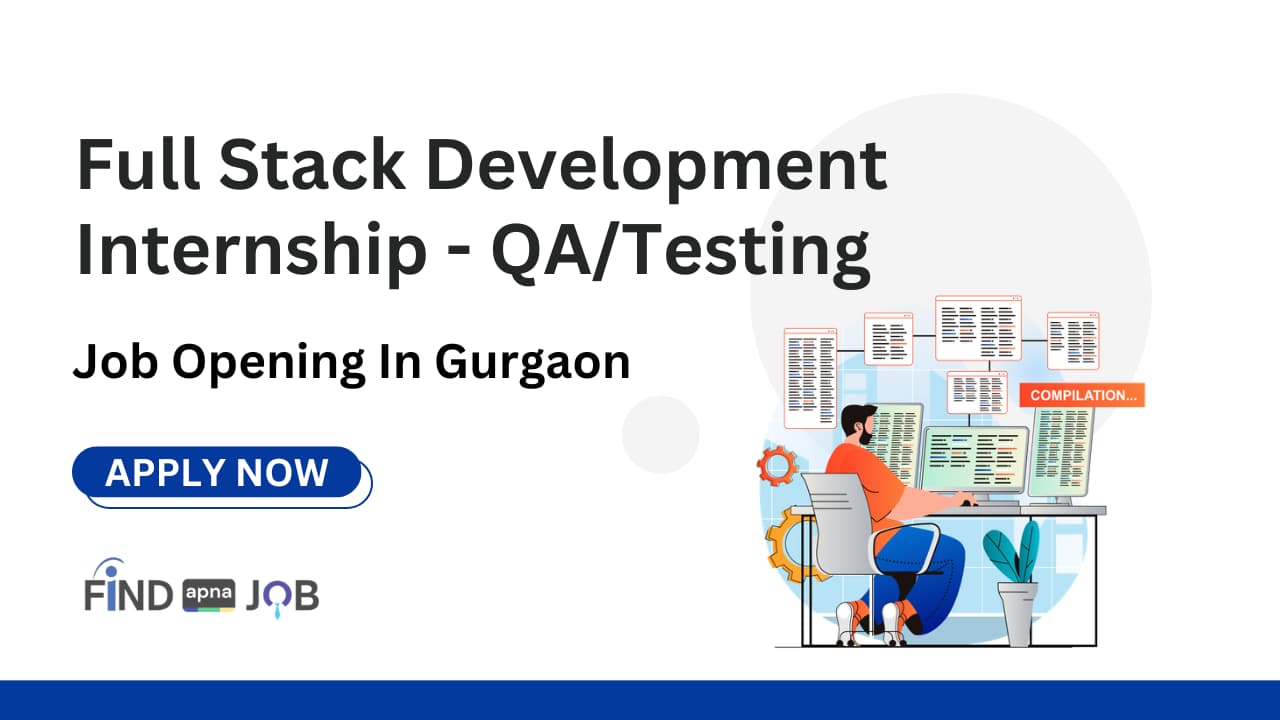 Full Stack Development Internship - QA/Testing

Job Opening In Gurgaon

APPLY NOW

FIND apna JOB

COMPILATION...